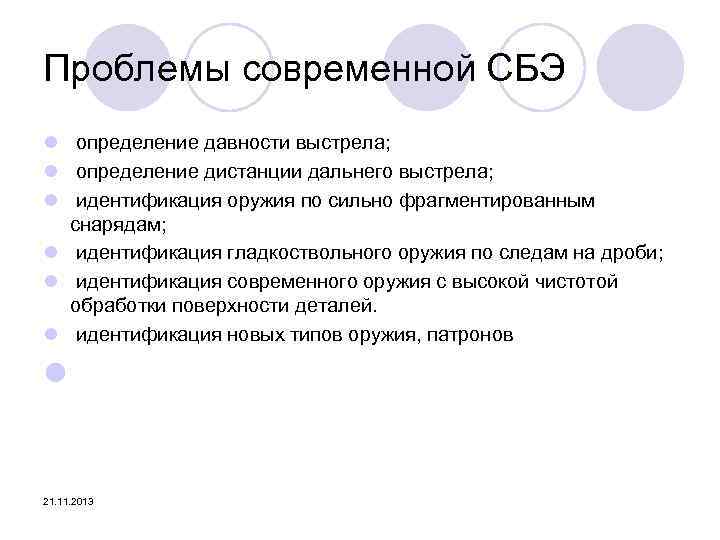 Проблемы современной СБЭ

- определение давности выстрела;
- определение дистанции дальнего выстрела;
- идентификация оружия по сильно фрагментированным снарядам;
- идентификация гладкоствольного оружия по следам на дроби;
- идентификация современного оружия с высокой чистотой обработки поверхности деталей.
- идентификация новых типов оружия, патронов

21.11.2013